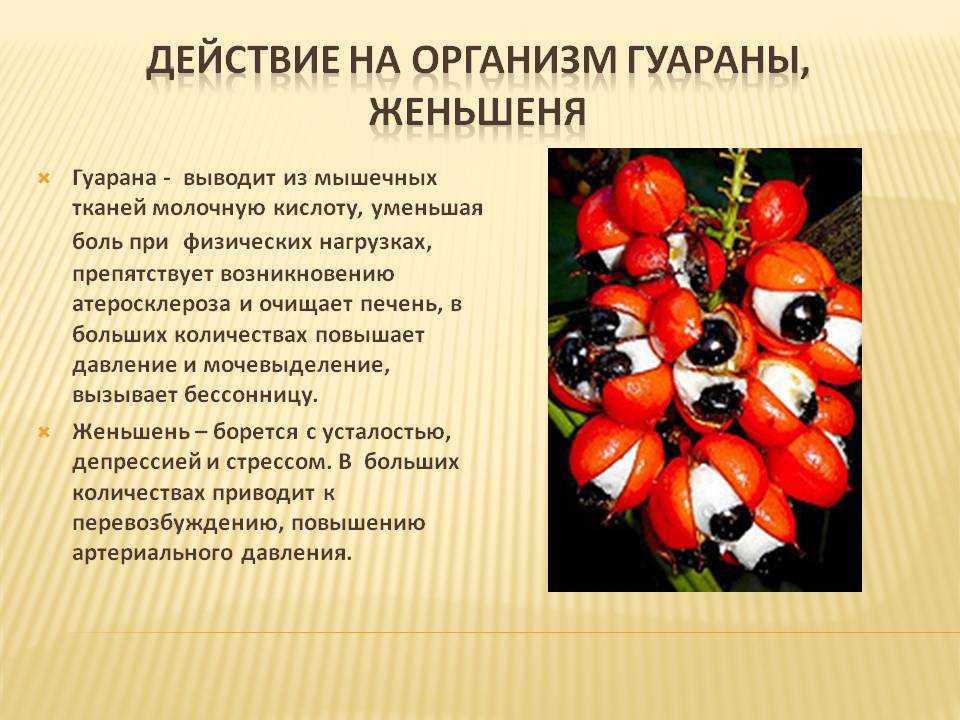 ДЕЙСТВИЕ НА ОРГАНИЗМ ГУАРАНЫ, ЖЕНЬШЕНЯ

Гуарана - выводит из мышечных тканей молочную кислоту, уменьшая боль при физических нагрузках, препятствует возникновению атеросклероза и очищает печень, в больших количествах повышает давление и мочевыделение, вызывает бессонницу.

Женьшень – борется с усталостью, депрессией и стрессом. В больших количествах приводит к перевозбуждению, повышению артериального давления.